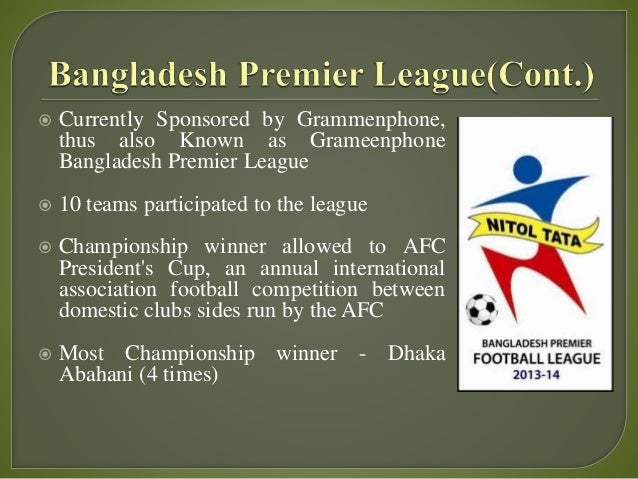 Bangladesh Premier League(Cont.)

Currently Sponsored by Grammenphone, thus also Known as Grameenphone Bangladesh Premier League

10 teams participated to the league

Championship winner allowed to AFC President's Cup, an annual international association football competition between domestic clubs sides run by the AFC

Most Championship winner - Dhaka Abahani (4 times)

NITOL TATA

BANGLADESH PREMIER
FOOTBALL LEAGUE
2013-14